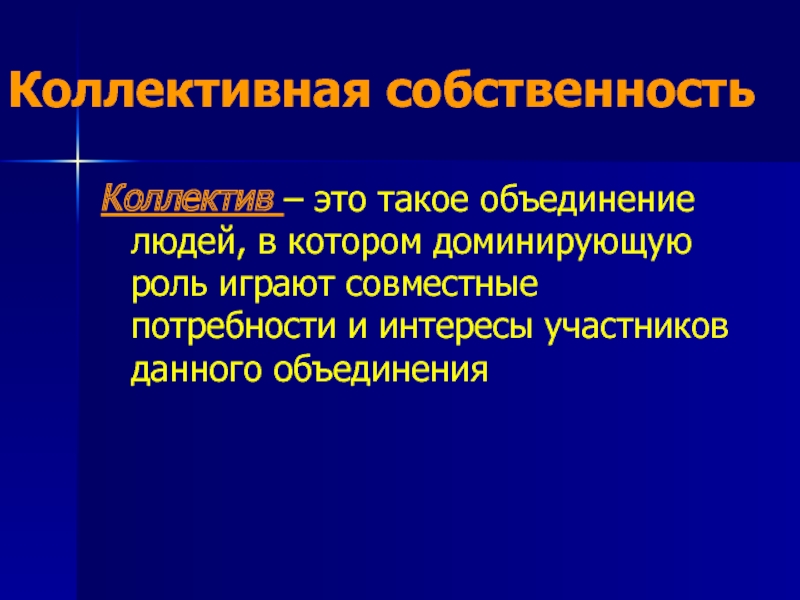 Коллективная собственность

Коллектив – это такое объединение людей, в котором доминирующую роль играют совместные потребности и интересы участников данного объединения